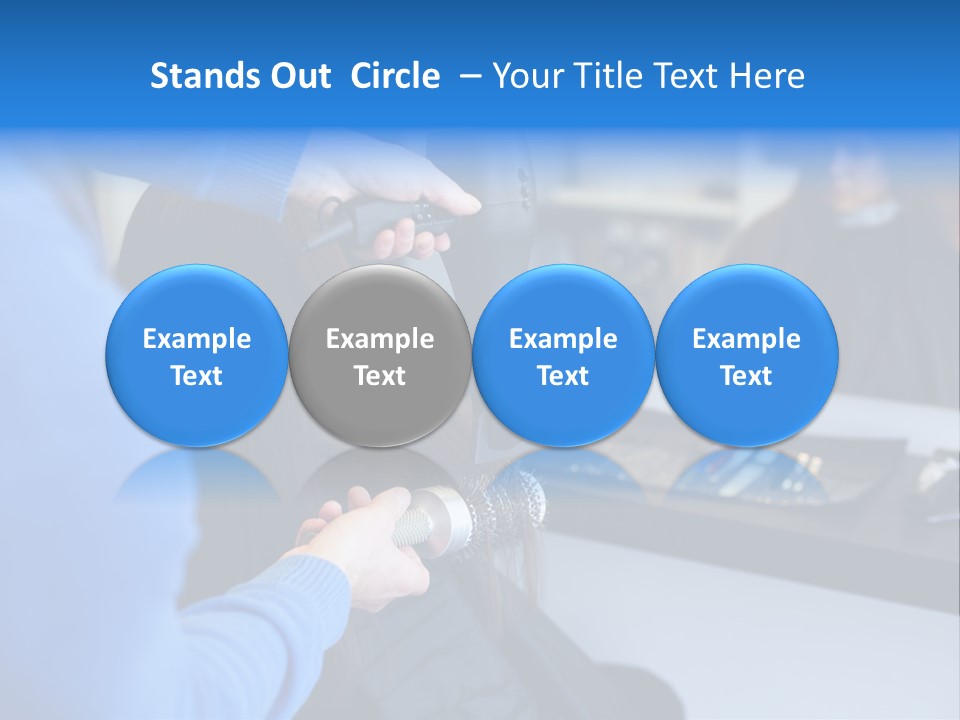 Stands Out Circle – Your Title Text Here

Example Text

Example Text

Example Text

Example Text